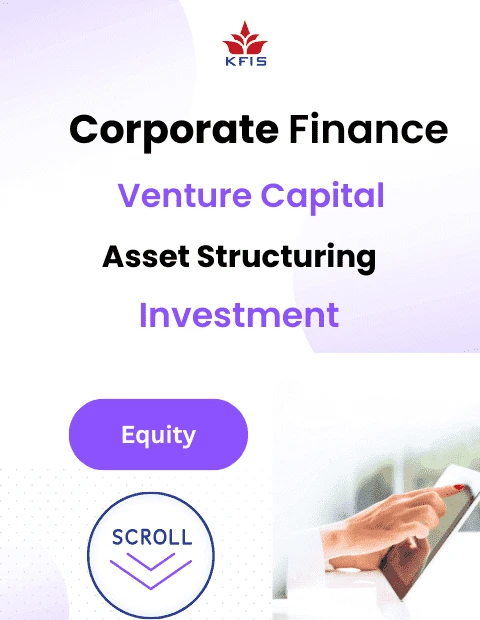 KFIS

Corporate Finance

Venture Capital

Asset Structuring

Investment

Equity

SCROLL